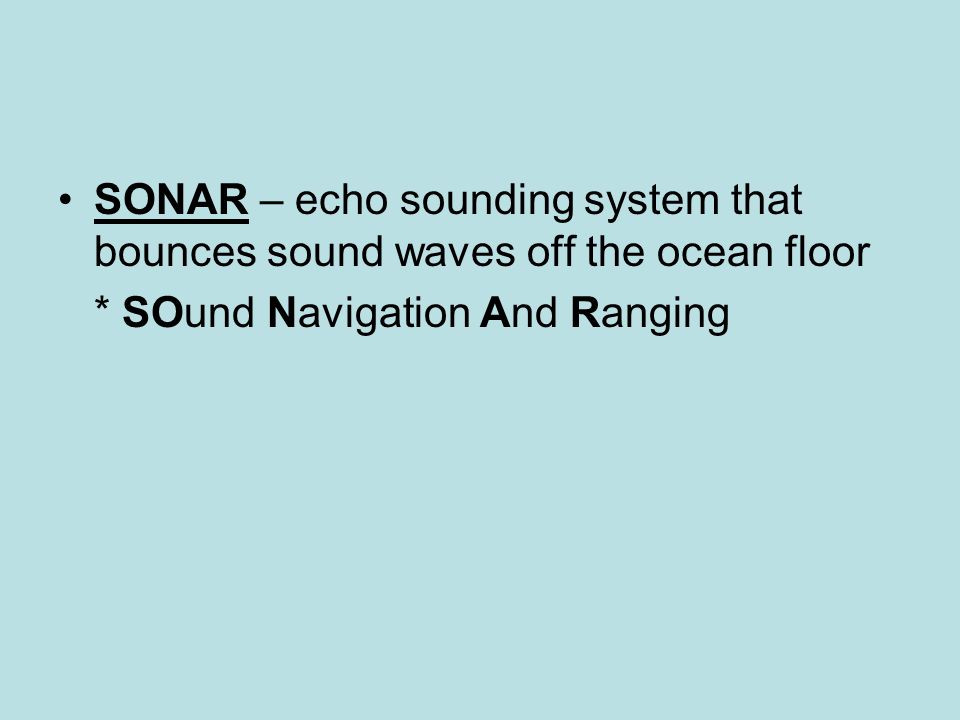 • SONAR – echo sounding system that bounces sound waves off the ocean floor

* SOund Navigation And Ranging